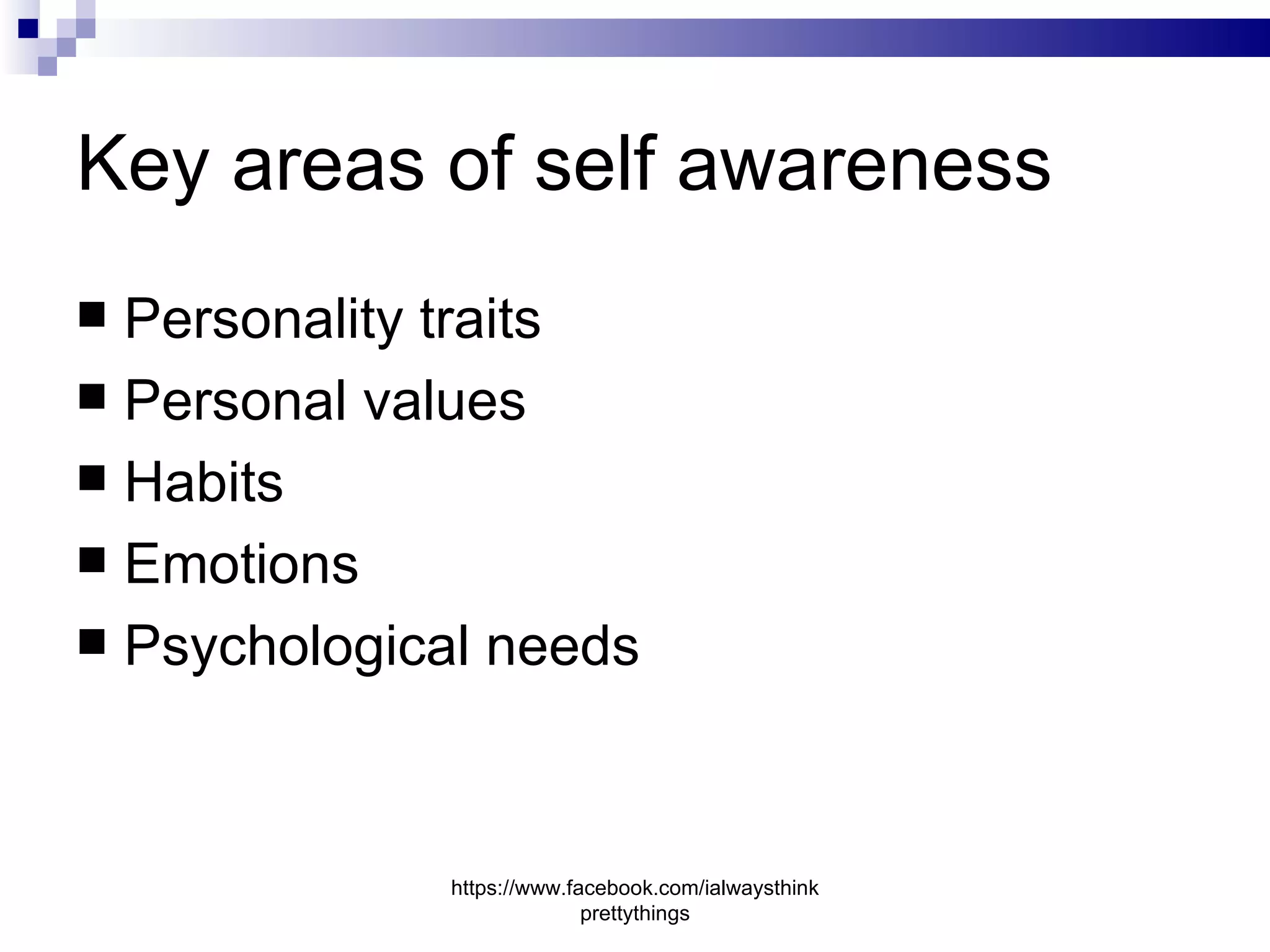 Key areas of self awareness

■ Personality traits
■ Personal values
■ Habits
■ Emotions
■ Psychological needs

https://www.facebook.com/ialwaysthinkprettythings